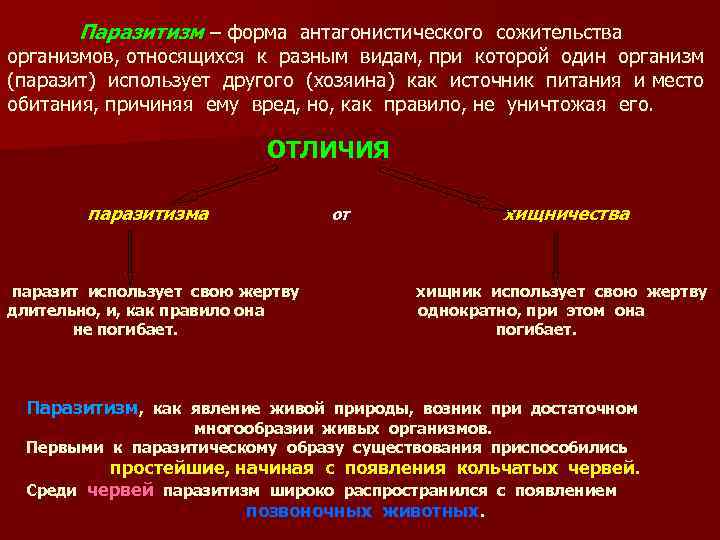 Паразитизм – форма антагонистического сожительства организмов, относящихся к разным видам, при которой один организм (паразит) использует другого (хозяина) как источник питания и место обитания, причиняя ему вред, но, как правило, не уничтожая его.

ОТЛИЧИЯ

паразитизма

от

хищничества

паразит использует свою жертву длительно, и, как правило она не погибает.

хищник использует свою жертву однократно, при этом она погибает.

Паразитизм, как явление живой природы, возник при достаточном многообразии живых организмов.
Первыми к паразитическому образу существования приспособились простейшие, начиная с появления кольчатых червей.
Среди червей паразитизм широко распространился с появлением позвоночных животных.